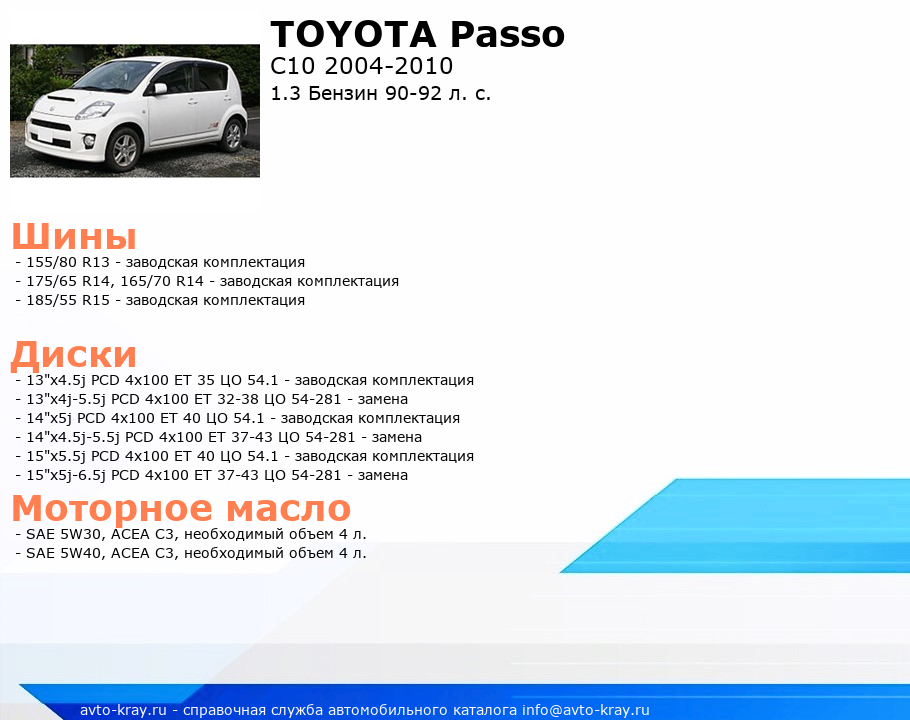 TOYOTA Passo
C10 2004-2010
1.3 Бензин 90-92 л. с.

Шины
- 155/80 R13 - заводская комплектация
- 175/65 R14, 165/70 R14 - заводская комплектация
- 185/55 R15 - заводская комплектация

Диски
- 13"x4.5j PCD 4x100 ET 35 ЦО 54.1 - заводская комплектация
- 13"x4j-5.5j PCD 4x100 ET 32-38 ЦО 54-281 - замена
- 14"x5j PCD 4x100 ET 40 ЦО 54.1 - заводская комплектация
- 14"x4.5j-5.5j PCD 4x100 ET 37-43 ЦО 54-281 - замена
- 15"x5.5j PCD 4x100 ET 40 ЦО 54.1 - заводская комплектация
- 15"x5j-6.5j PCD 4x100 ET 37-43 ЦО 54-281 - замена

Моторное масло
- SAE 5W30, ACEA C3, необходимый объем 4 л.
- SAE 5W40, ACEA C3, необходимый объем 4 л.

avto-kray.ru - справочная служба автомобильного каталога info@avto-kray.ru